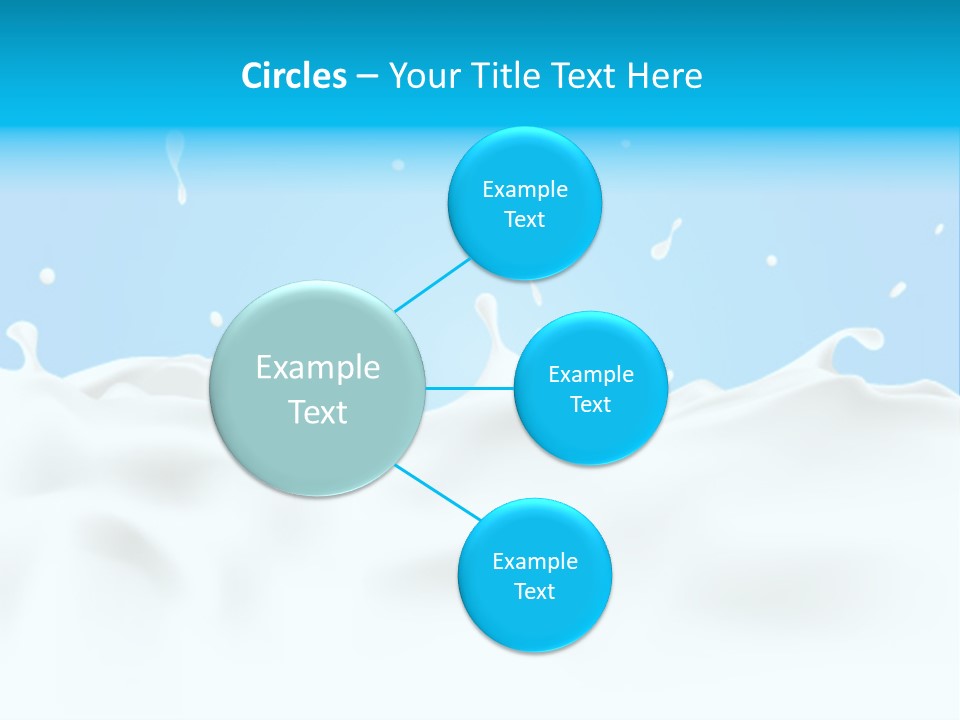 Circles – Your Title Text Here

Example Text

Example Text

Example Text

Example Text